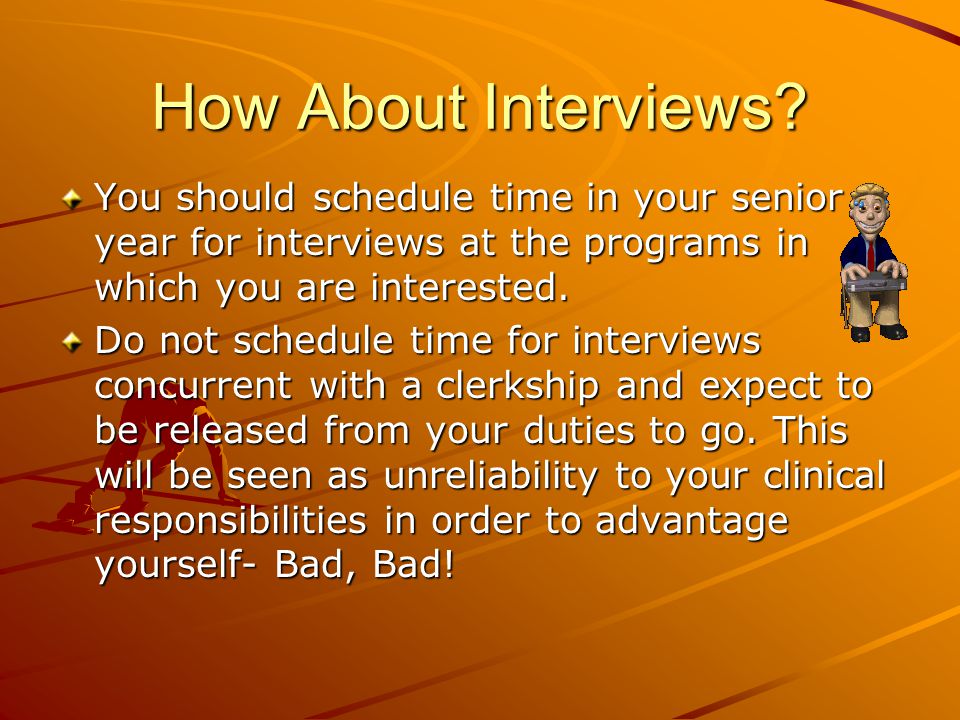 How About Interviews?

You should schedule time in your senior year for interviews at the programs in which you are interested.

Do not schedule time for interviews concurrent with a clerkship and expect to be released from your duties to go. This will be seen as unreliability to your clinical responsibilities in order to advantage yourself- Bad, Bad!